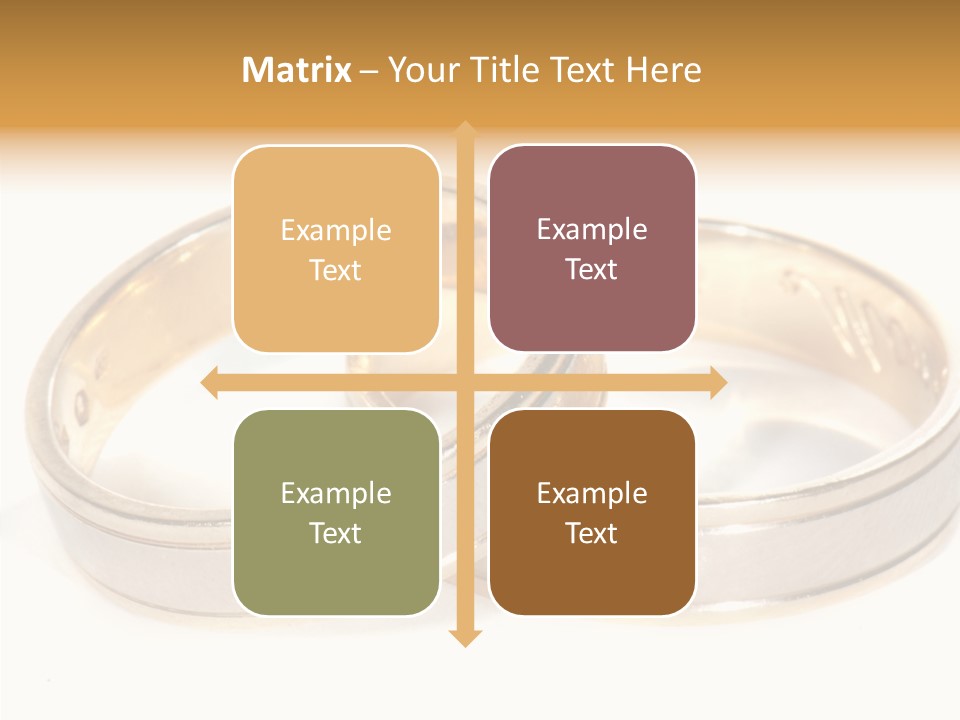 Matrix – Your Title Text Here

Example Text

Example Text

Example Text

Example Text